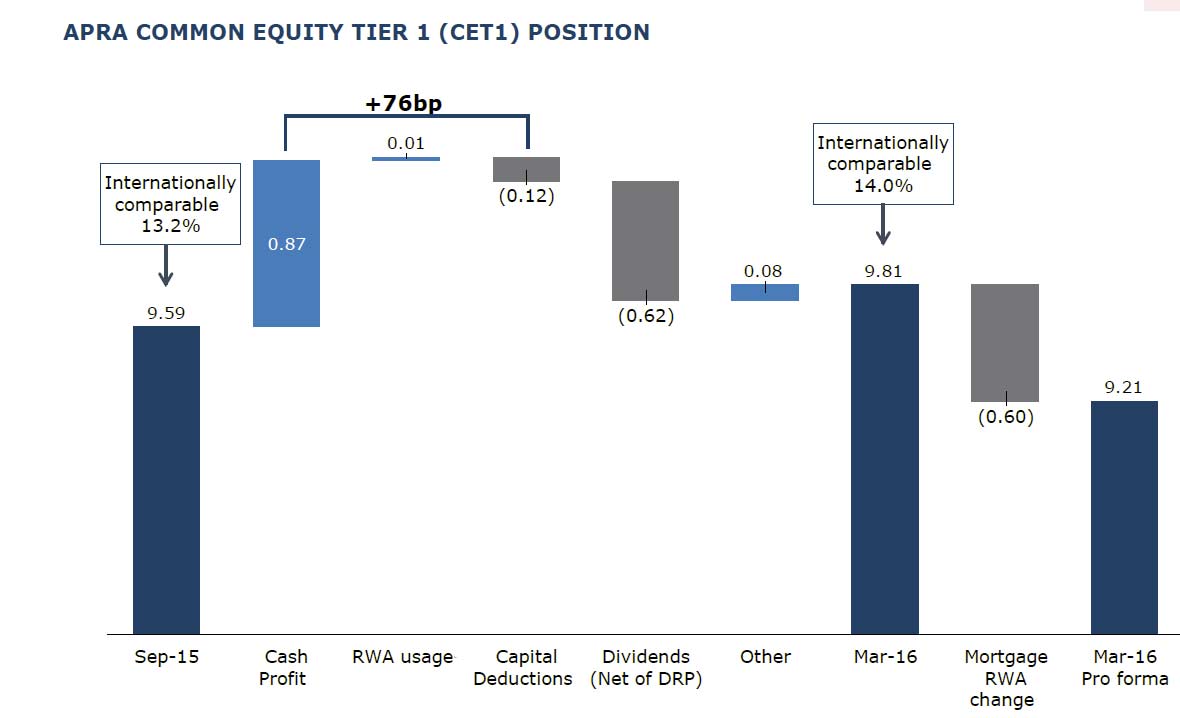 APRA COMMON EQUITY TIER 1 (CET1) POSITION

+76bp

Internationally comparable 13.2%

9.59

0.87

0.01

(0.12)

(0.62)

0.08

Internationally comparable 14.0%

9.81

(0.60)

9.21

Sep-15

Cash Profit

RWA usage

Capital Deductions

Dividends (Net of DRP)

Other

Mar-16

Mortgage RWA change

Mar-16 Pro forma